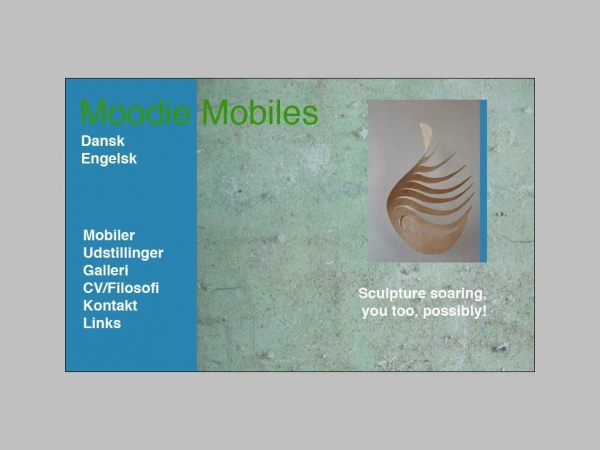 Moodie Mobiles

Dansk
Engelsk

Mobiler
Udstillinger
Galleri
CV/Filosofi
Kontakt
Links

Sculpture soaring,
you too, possibly!